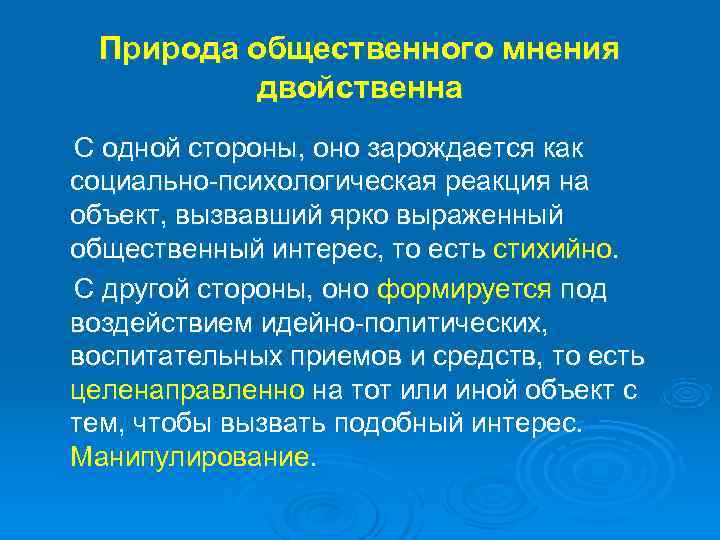 Природа общественного мнения двойственна

С одной стороны, оно зарождается как социально-психологическая реакция на объект, вызвавший ярко выраженный общественный интерес, то есть стихийно.

С другой стороны, оно формируется под воздействием идейно-политических, воспитательных приемов и средств, то есть целенаправленно на тот или иной объект с тем, чтобы вызвать подобный интерес. Манипулирование.